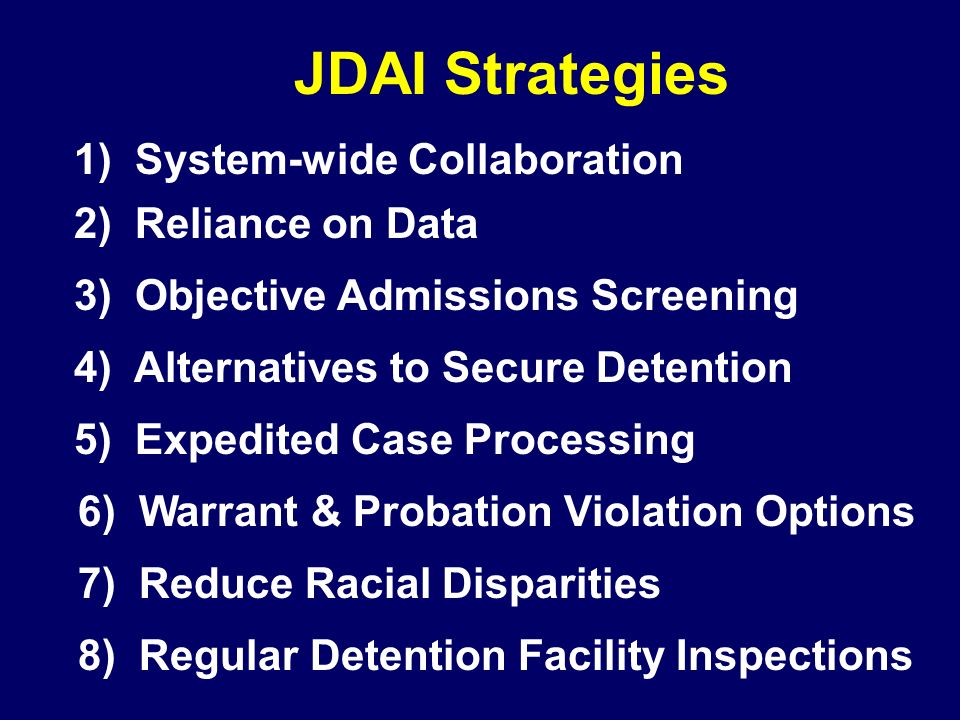 JDAI Strategies

1) System-wide Collaboration
2) Reliance on Data
3) Objective Admissions Screening
4) Alternatives to Secure Detention
5) Expedited Case Processing
6) Warrant & Probation Violation Options
7) Reduce Racial Disparities
8) Regular Detention Facility Inspections